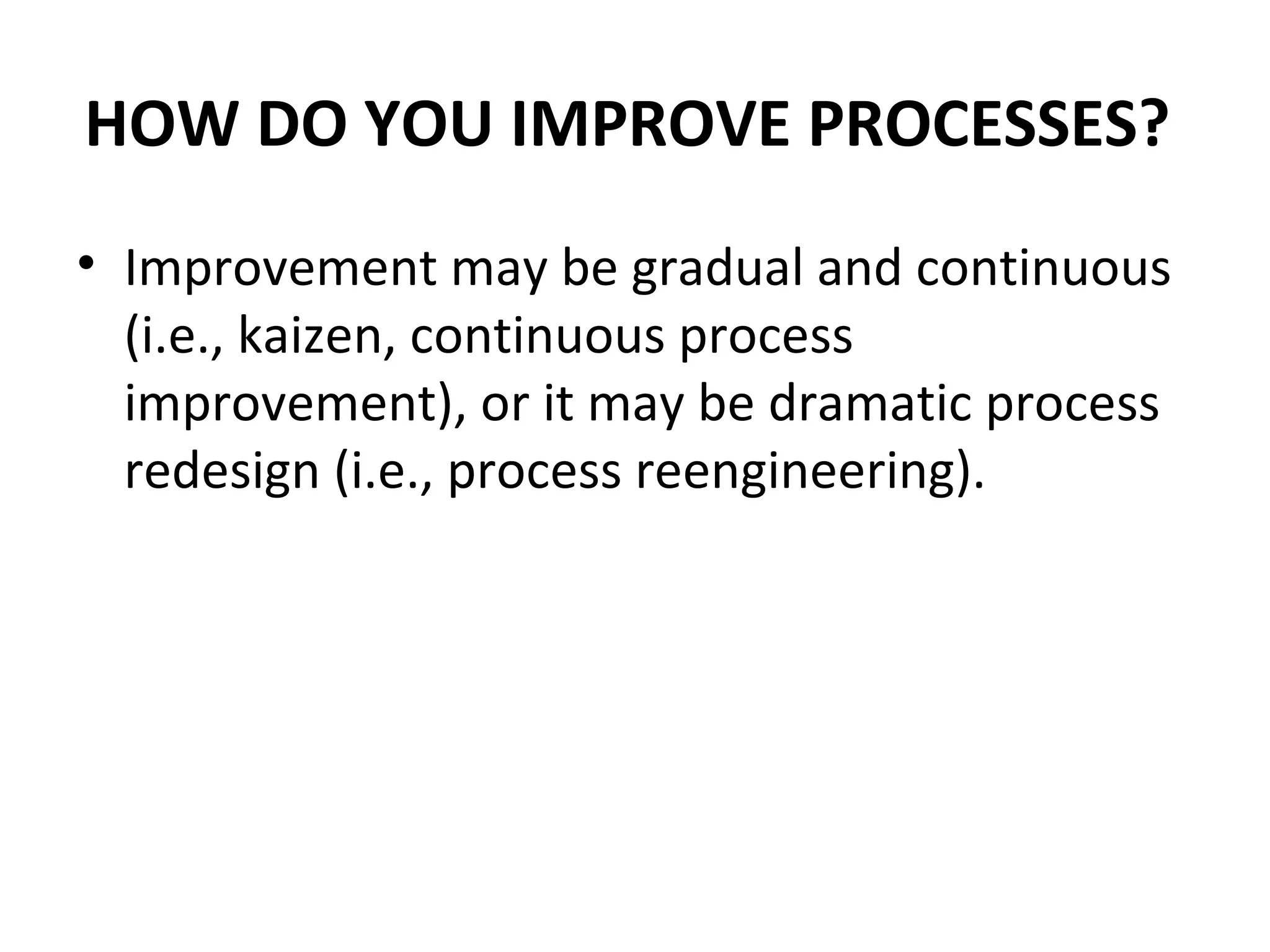 HOW DO YOU IMPROVE PROCESSES?

• Improvement may be gradual and continuous (i.e., kaizen, continuous process improvement), or it may be dramatic process redesign (i.e., process reengineering).